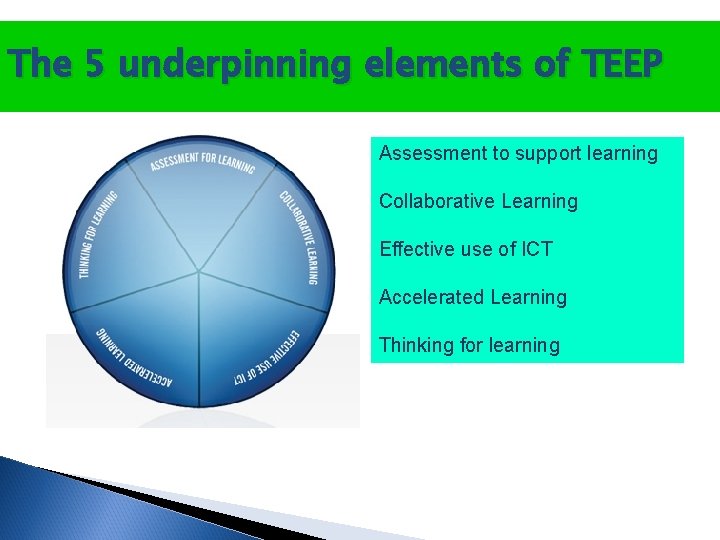 The 5 underpinning elements of TEEP

ASSESSMENT FOR LEARNING
COLLABORATIVE LEARNING
EFFECTIVE USE OF ICT
ACCELERATED LEARNING
THINKING FOR LEARNING

Assessment to support learning

Collaborative Learning

Effective use of ICT

Accelerated Learning

Thinking for learning